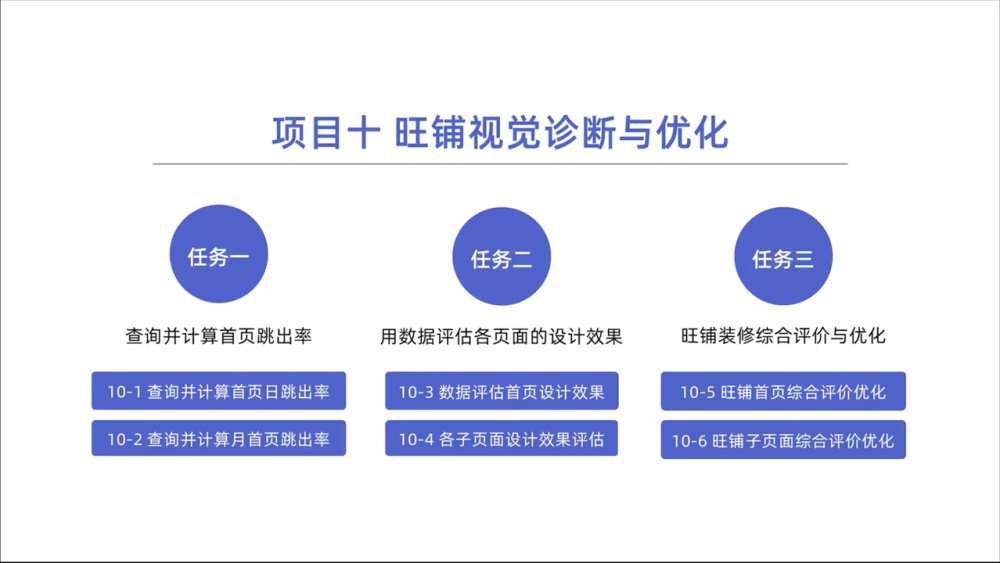 项目十 旺铺视觉诊断与优化

任务一

查询并计算首页跳出率

10-1 查询并计算首页日跳出率

10-2 查询并计算月首页跳出率

任务二

用数据评估各页面的设计效果

10-3 数据评估首页设计效果

10-4 各子页面设计效果评估

任务三

旺铺装修综合评价与优化

10-5 旺铺首页综合评价优化

10-6 旺铺子页面综合评价优化